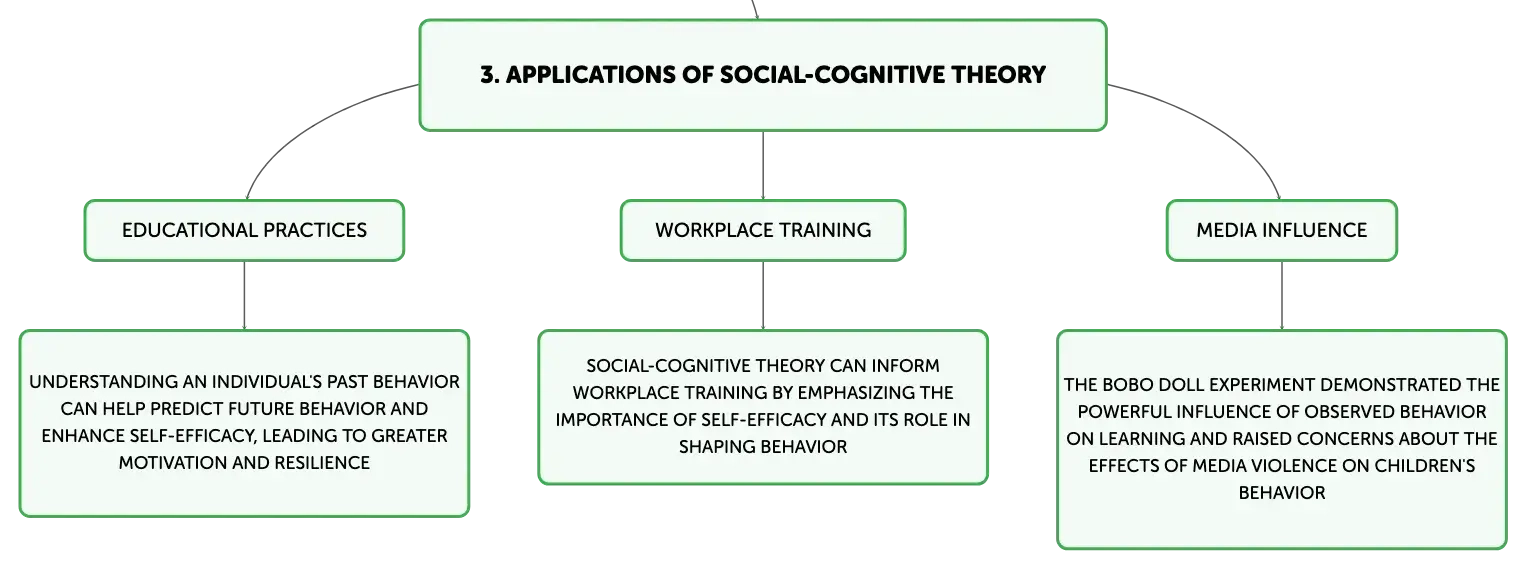 3. APPLICATIONS OF SOCIAL-COGNITIVE THEORY

EDUCATIONAL PRACTICES

UNDERSTANDING AN INDIVIDUAL'S PAST BEHAVIOR CAN HELP PREDICT FUTURE BEHAVIOR AND ENHANCE SELF-EFFICACY, LEADING TO GREATER MOTIVATION AND RESILIENCE

WORKPLACE TRAINING

SOCIAL-COGNITIVE THEORY CAN INFORM WORKPLACE TRAINING BY EMPHASIZING THE IMPORTANCE OF SELF-EFFICACY AND ITS ROLE IN SHAPING BEHAVIOR

MEDIA INFLUENCE

THE BOBO DOLL EXPERIMENT DEMONSTRATED THE POWERFUL INFLUENCE OF OBSERVED BEHAVIOR ON LEARNING AND RAISED CONCERNS ABOUT THE EFFECTS OF MEDIA VIOLENCE ON CHILDREN'S BEHAVIOR